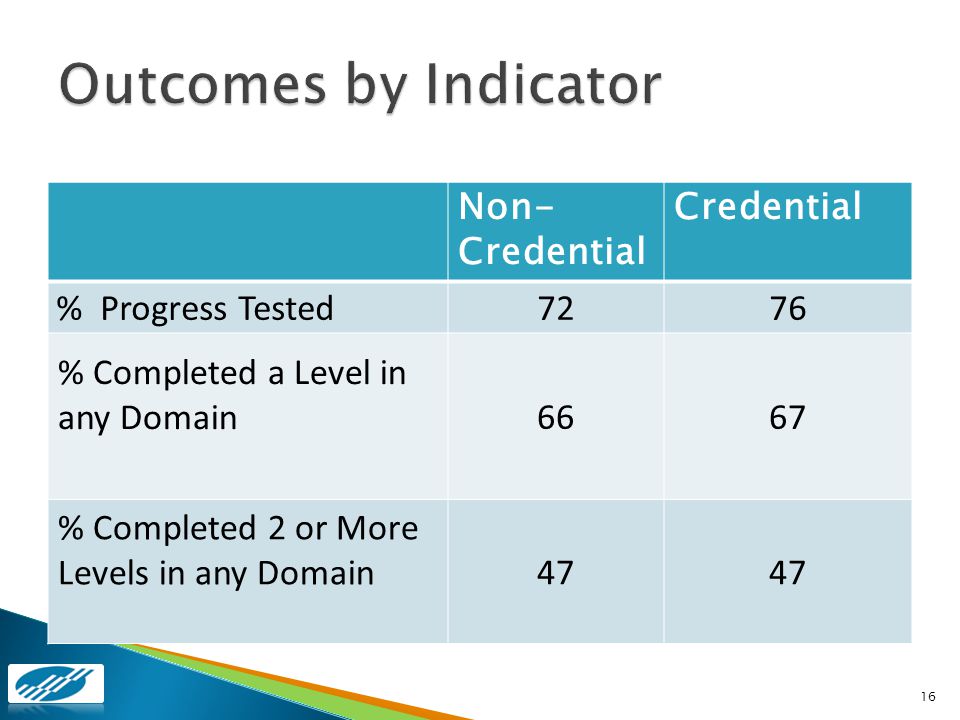 Outcomes by Indicator

| | Non-Credential | Credential |
|---|---|---|
| % Progress Tested | 72 | 76 |
| % Completed a Level in any Domain | 66 | 67 |
| % Completed 2 or More Levels in any Domain | 47 | 47 |

16